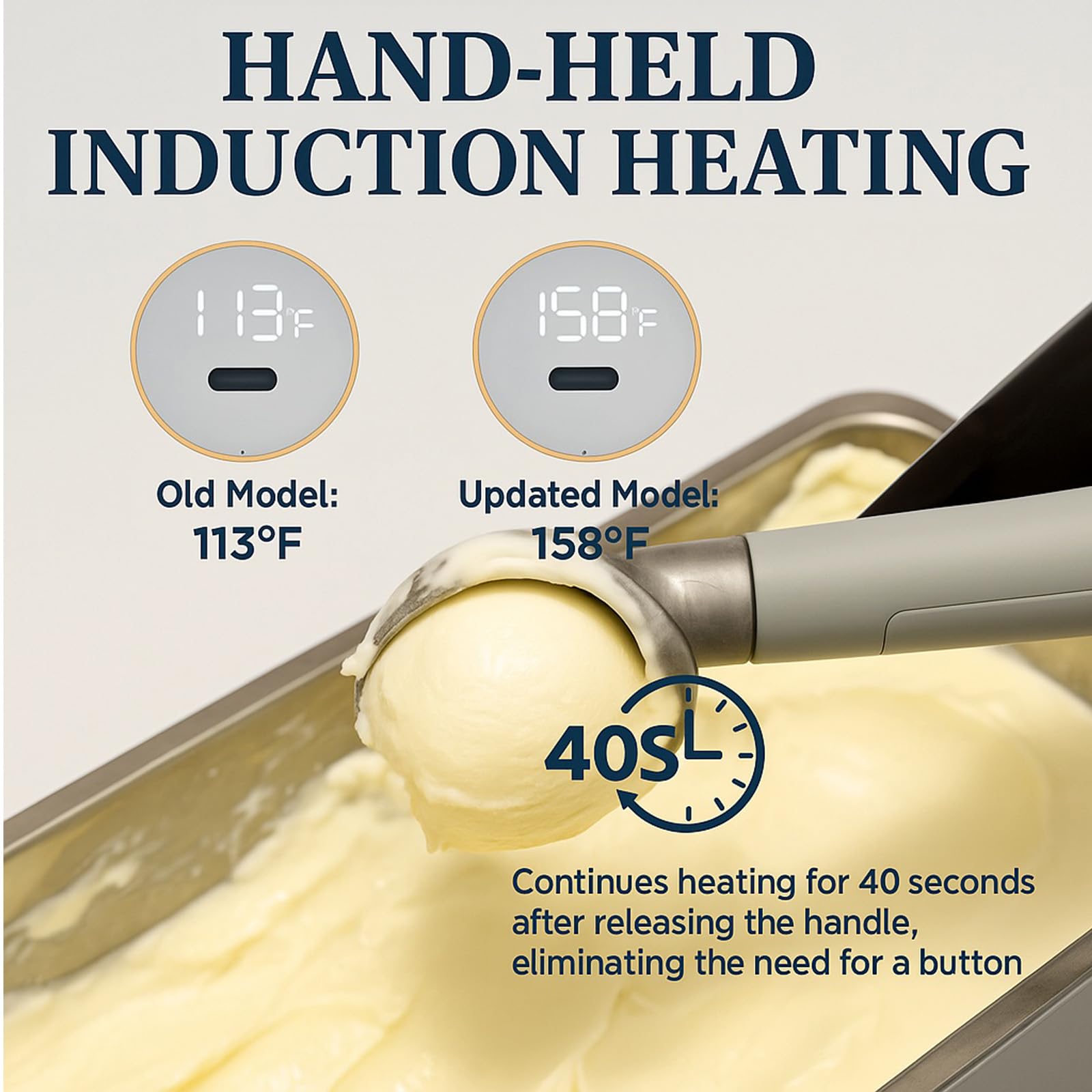 HAND-HELD INDUCTION HEATING

113°F

158°F

Old Model: 113°F

Updated Model: 158°F

40S

Continues heating for 40 seconds after releasing the handle, eliminating the need for a button